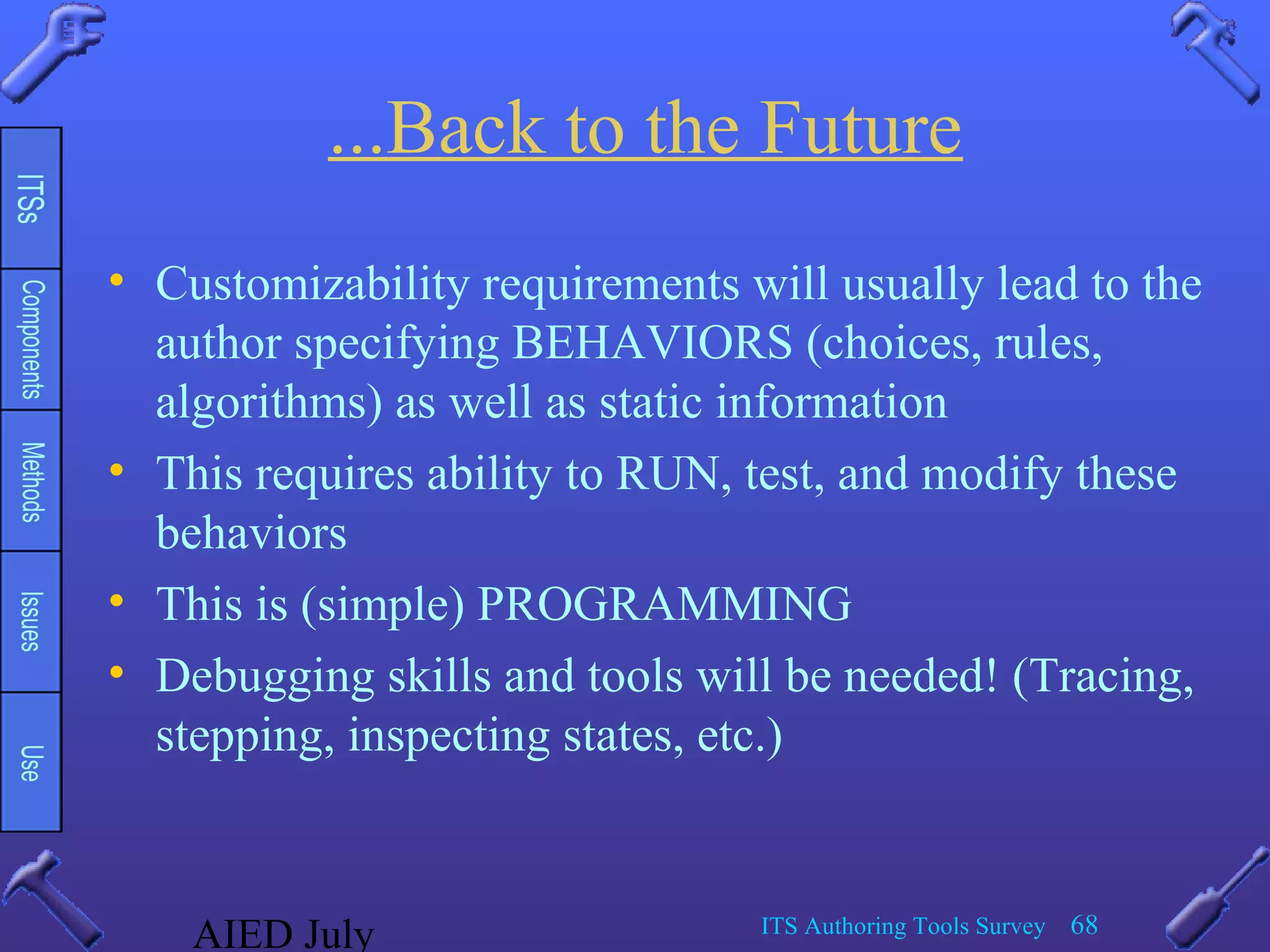 ITSs
Components
Methods
Issues
Use

...Back to the Future

• Customizability requirements will usually lead to the author specifying BEHAVIORS (choices, rules, algorithms) as well as static information
• This requires ability to RUN, test, and modify these behaviors
• This is (simple) PROGRAMMING
• Debugging skills and tools will be needed! (Tracing, stepping, inspecting states, etc.)

AIED July

ITS Authoring Tools Survey 68